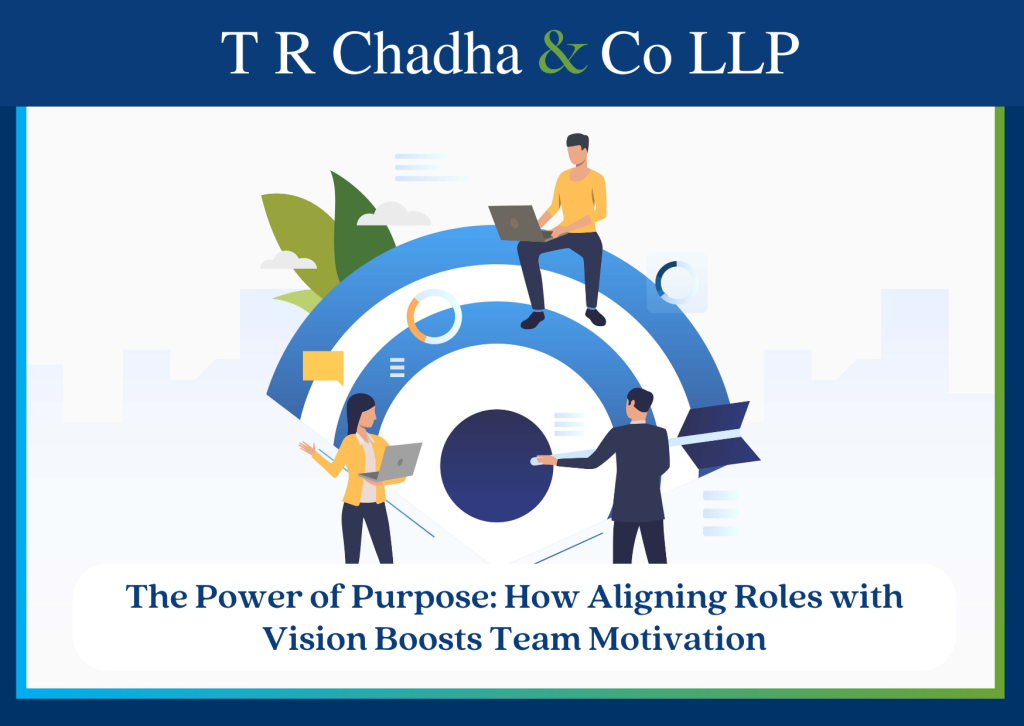 T R Chadha & Co LLP

The Power of Purpose: How Aligning Roles with Vision Boosts Team Motivation